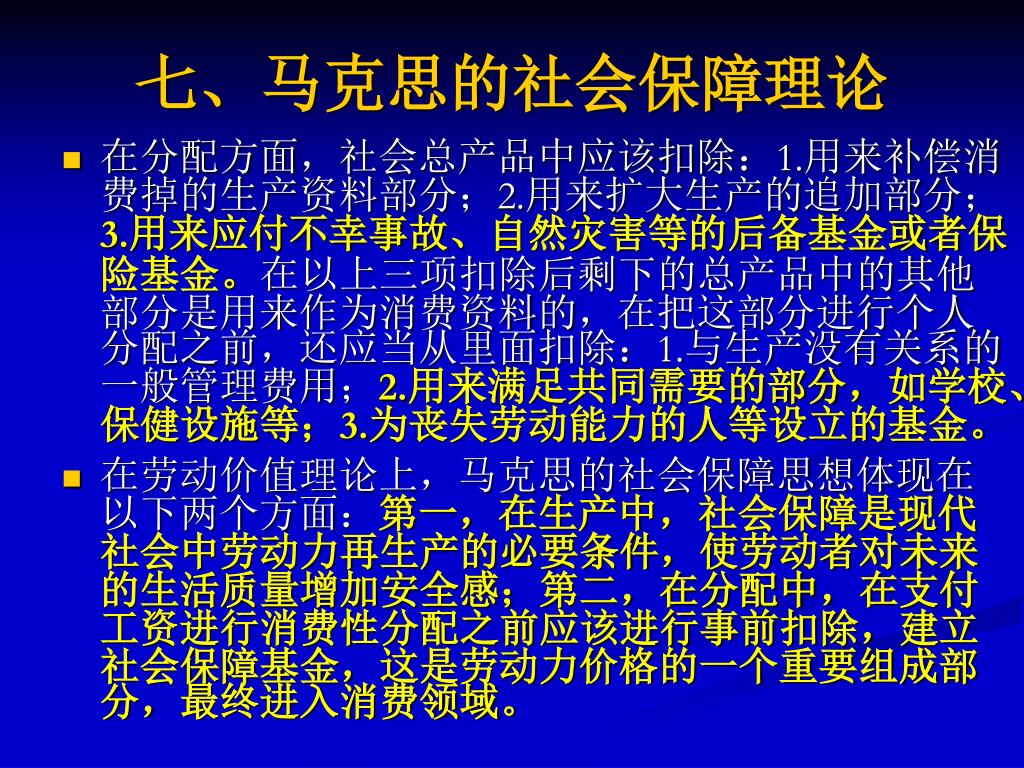 七、马克思的社会保障理论

在分配方面，社会总产品中应该扣除：1.用来补偿消费掉的生产资料部分；2.用来扩大生产的追加部分；3.用来应付不幸事故、自然灾害等的后备基金或者保险基金。在以上三项扣除后剩下的总产品中的其他部分是用来作为消费资料的，在把这部分进行个人分配之前，还应当从里面扣除：1.与生产没有关系的一般管理费用；2.用来满足共同需要的部分，如学校、保健设施等；3.为丧失劳动能力的人等设立的基金。

在劳动价值理论上，马克思的社会保障思想体现在以下两个方面：第一，在生产中，社会保障是现代社会中劳动力再生产的必要条件，使劳动者对未来的生活质量增加安全感；第二，在分配中，在支付工资进行消费性分配之前应该进行事前扣除，建立社会保障基金，这是劳动力价格的一个重要组成部分，最终进入消费领域。